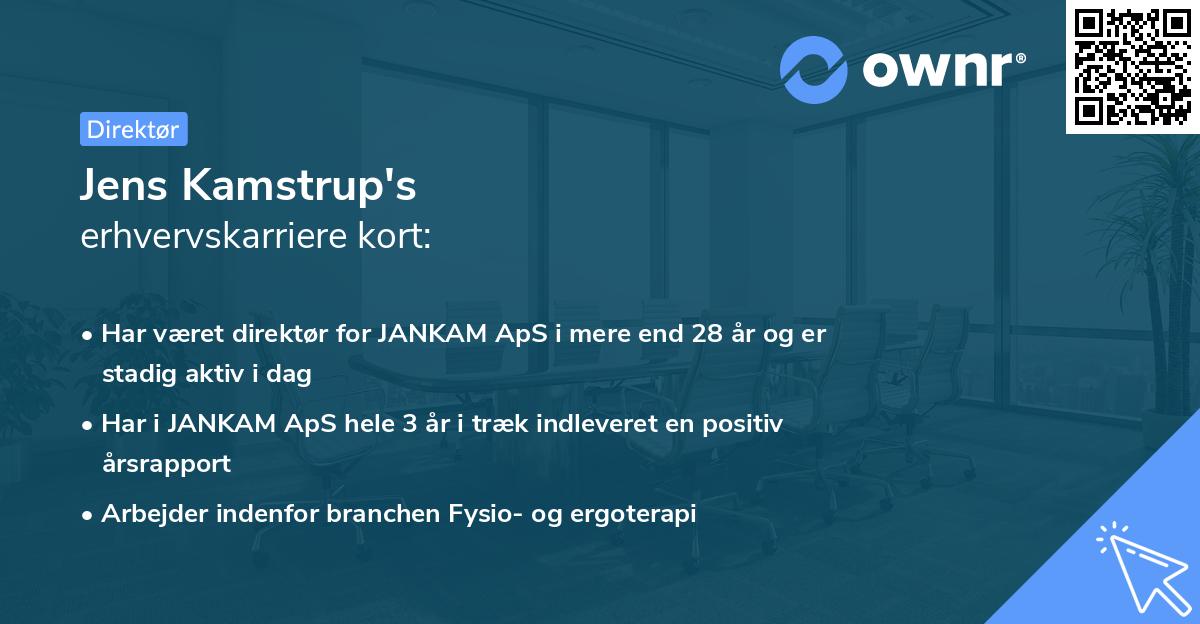 ownr®

Direktør

Jens Kamstrup's
erhvervskarriere kort:

• Har været direktør for JANKAM ApS i mere end 28 år og er stadig aktiv i dag

• Har i JANKAM ApS hele 3 år i træk indleveret en positiv årsrapport

• Arbejder indenfor branchen Fysio- og ergoterapi